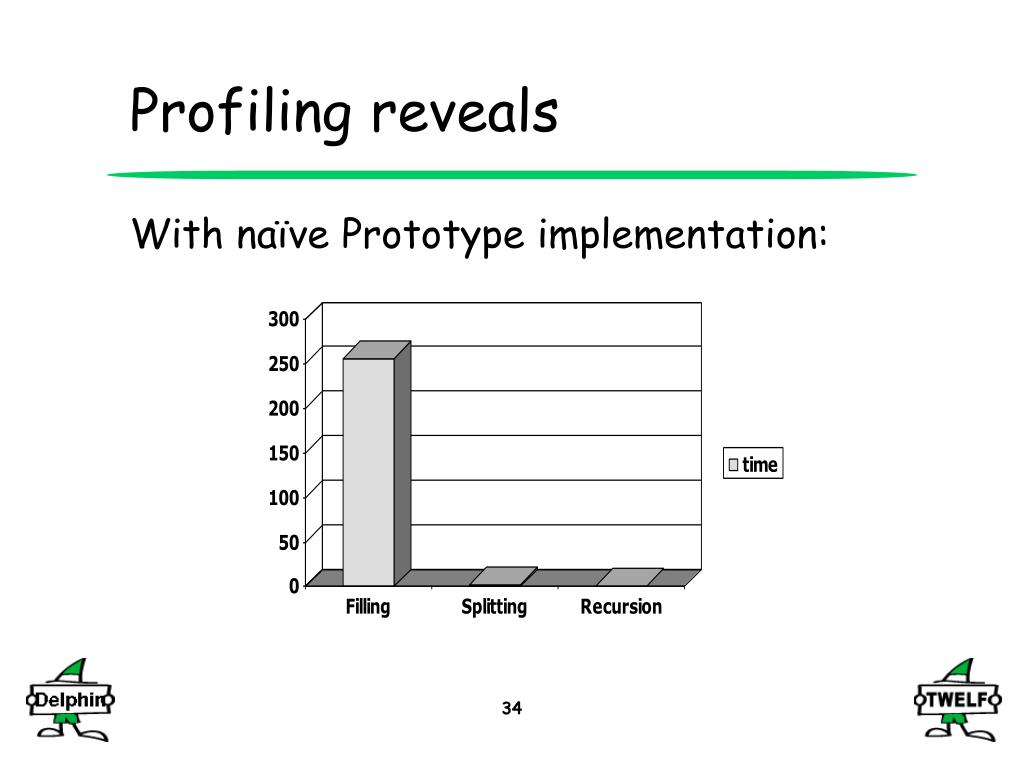 Profiling reveals

With naïve Prototype implementation:

300
250
200
150
100
50
0

Filling
Splitting
Recursion

time

Delphin

34

TWELF